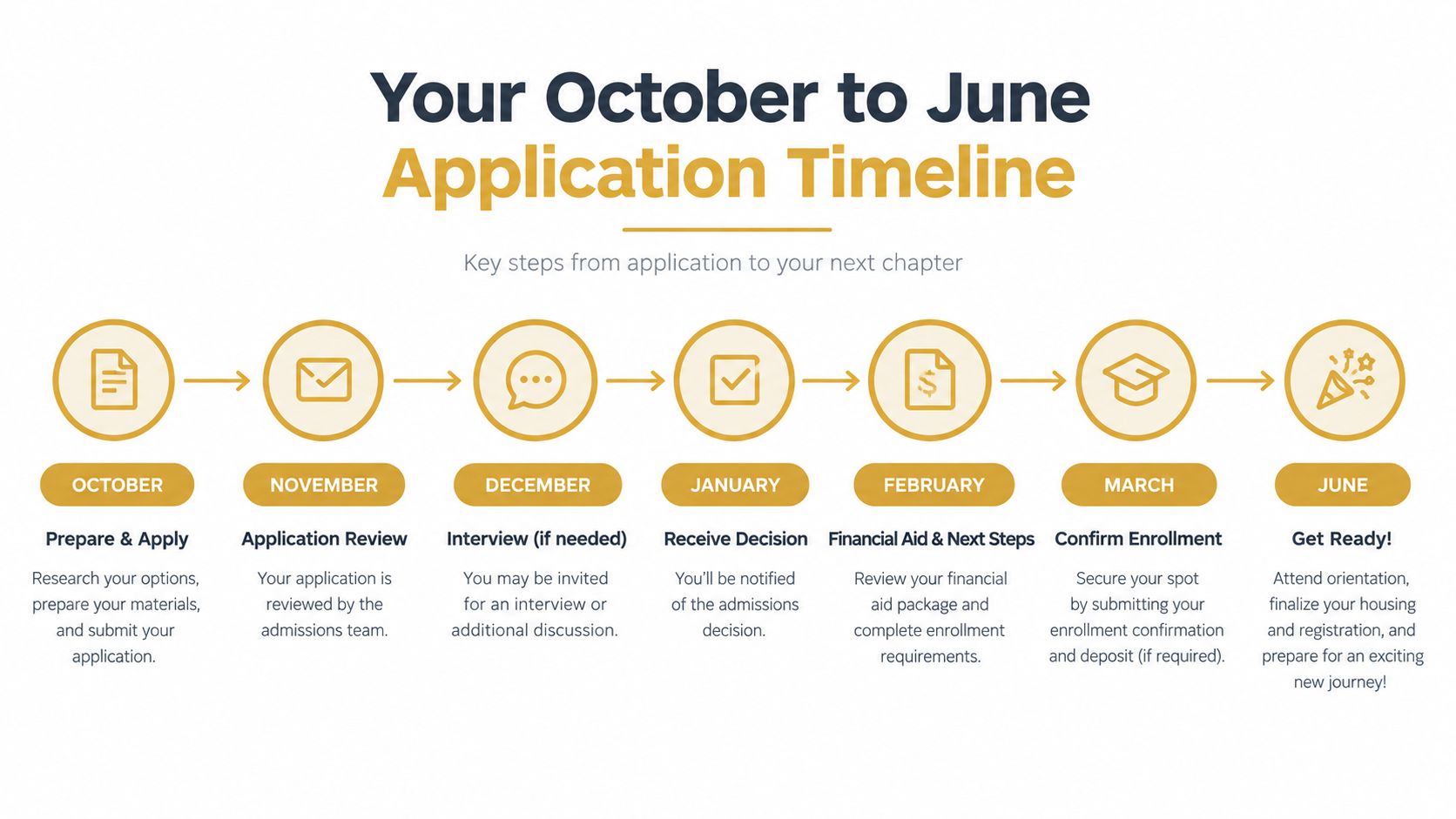 Your October to June
Application Timeline

Key steps from application to your next chapter

OCTOBER
Prepare & Apply
Research your options, prepare your materials, and submit your application.

NOVEMBER
Application Review
Your application is reviewed by the admissions team.

DECEMBER
Interview (if needed)
You may be invited for an interview or additional discussion.

JANUARY
Receive Decision
You'll be notified of the admissions decision.

FEBRUARY
Financial Aid & Next Steps
Review your financial aid package and complete enrollment requirements.

MARCH
Confirm Enrollment
Secure your spot by submitting your enrollment confirmation and deposit (if required).

JUNE
Get Ready!
Attend orientation, finalize your housing and registration, and prepare for an exciting new journey!